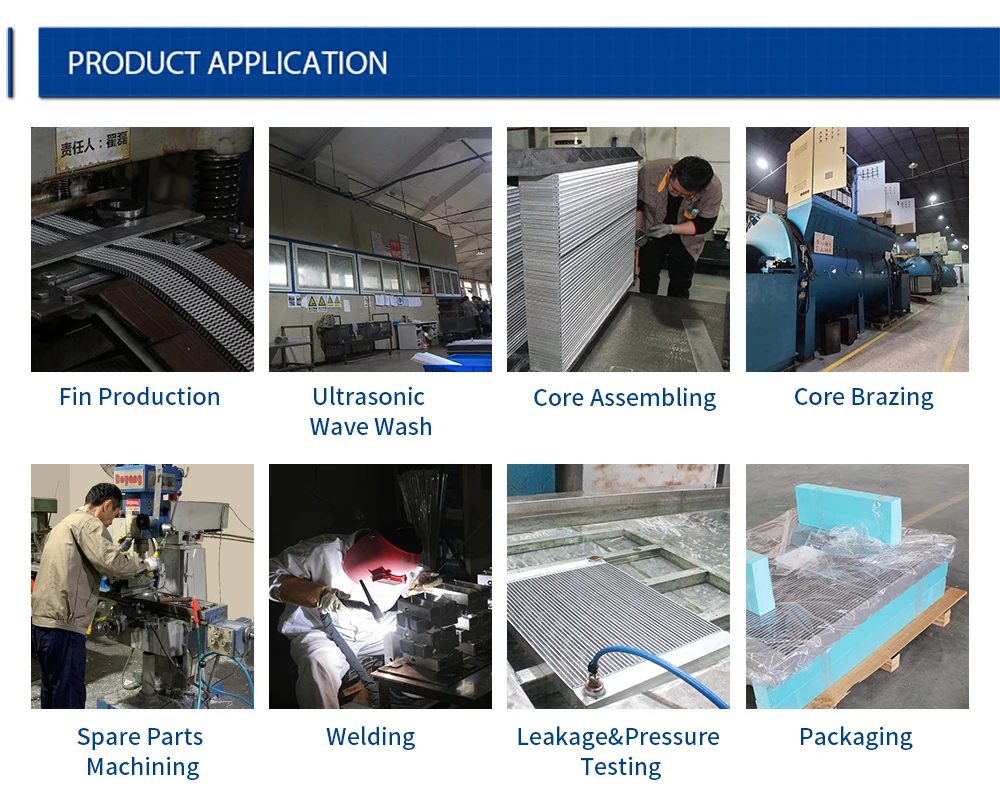 PRODUCT APPLICATION

责任人：翟磊

Fin Production

Ultrasonic Wave Wash

Core Assembling

Core Brazing

Spare Parts Machining

Welding

Leakage&Pressure Testing

Packaging